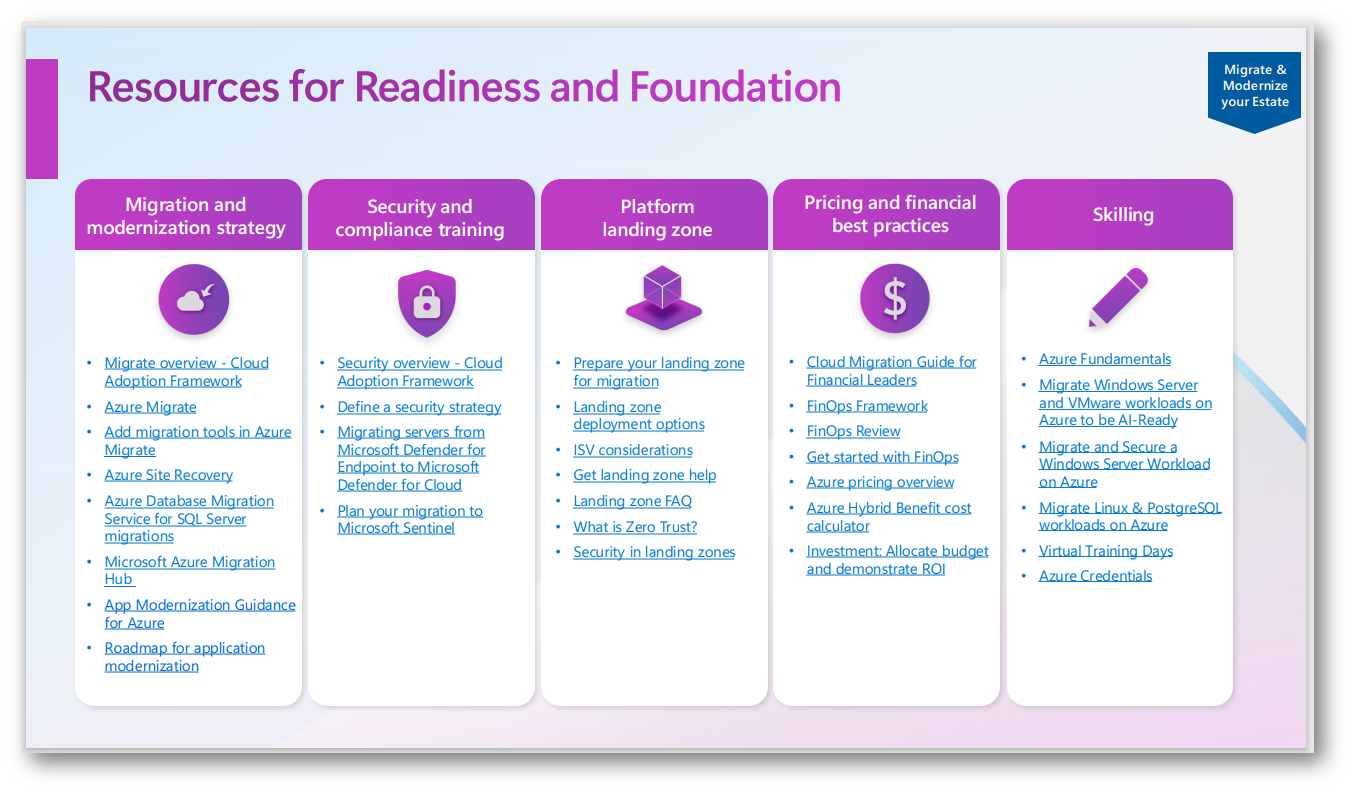 Resources for Readiness and Foundation

Migrate & Modernize your Estate

Migration and modernization strategy

- Migrate overview - Cloud Adoption Framework
- Azure Migrate
- Add migration tools in Azure Migrate
- Azure Site Recovery
- Azure Database Migration Service for SQL Server migrations
- Microsoft Azure Migration Hub
- App Modernization Guidance for Azure
- Roadmap for application modernization

Security and compliance training

- Security overview - Cloud Adoption Framework
- Define a security strategy
- Migrating servers from Microsoft Defender for Endpoint to Microsoft Defender for Cloud
- Plan your migration to Microsoft Sentinel

Platform landing zone

- Prepare your landing zone for migration
- Landing zone deployment options
- ISV considerations
- Get landing zone help
- Landing zone FAQ
- What is Zero Trust?
- Security in landing zones

Pricing and financial best practices

$

- Cloud Migration Guide for Financial Leaders
- FinOps Framework
- FinOps Review
- Get started with FinOps
- Azure pricing overview
- Azure Hybrid Benefit cost calculator
- Investment: Allocate budget and demonstrate ROI

Skilling

- Azure Fundamentals
- Migrate Windows Server and VMware workloads on Azure to be AI-Ready
- Migrate and Secure a Windows Server Workload on Azure
- Migrate Linux & PostgreSQL workloads on Azure
- Virtual Training Days
- Azure Credentials